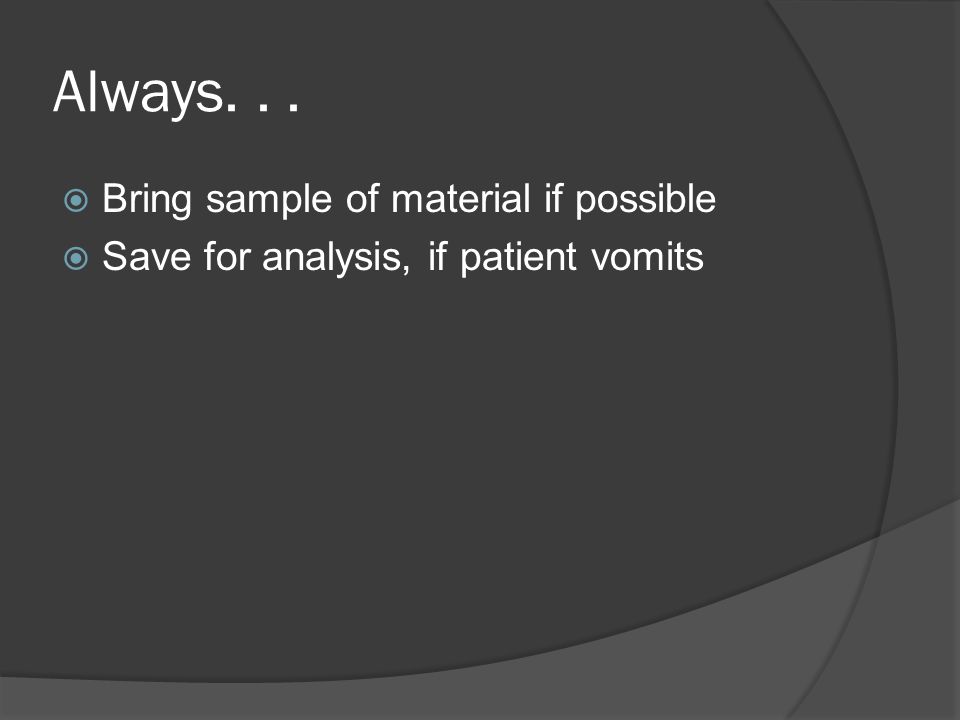 Always. . .

Bring sample of material if possible
Save for analysis, if patient vomits